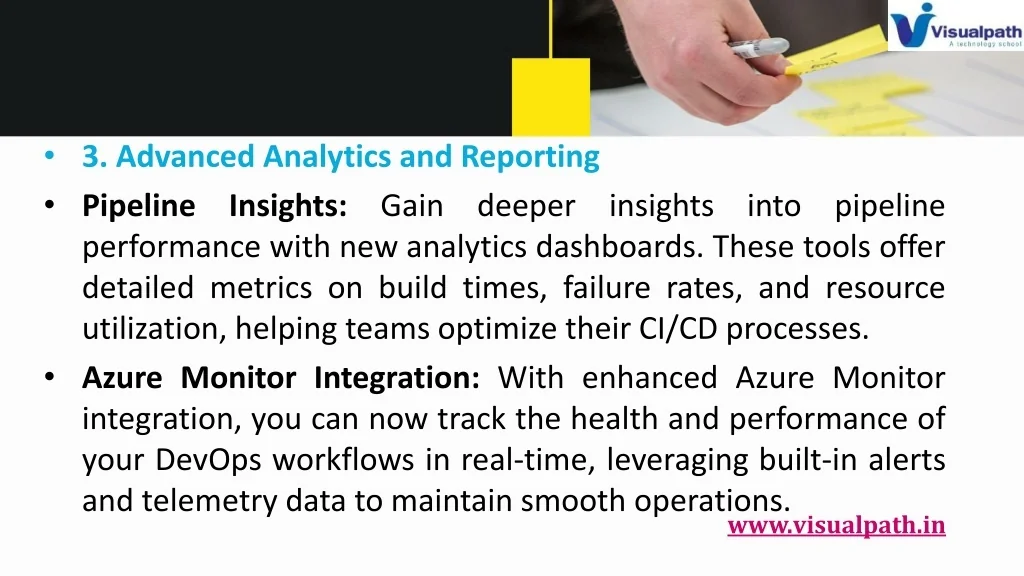 Visualpath
A technology school

• 3. Advanced Analytics and Reporting

• Pipeline Insights: Gain deeper insights into pipeline performance with new analytics dashboards. These tools offer detailed metrics on build times, failure rates, and resource utilization, helping teams optimize their CI/CD processes.

• Azure Monitor Integration: With enhanced Azure Monitor integration, you can now track the health and performance of your DevOps workflows in real-time, leveraging built-in alerts and telemetry data to maintain smooth operations.

www.visualpath.in